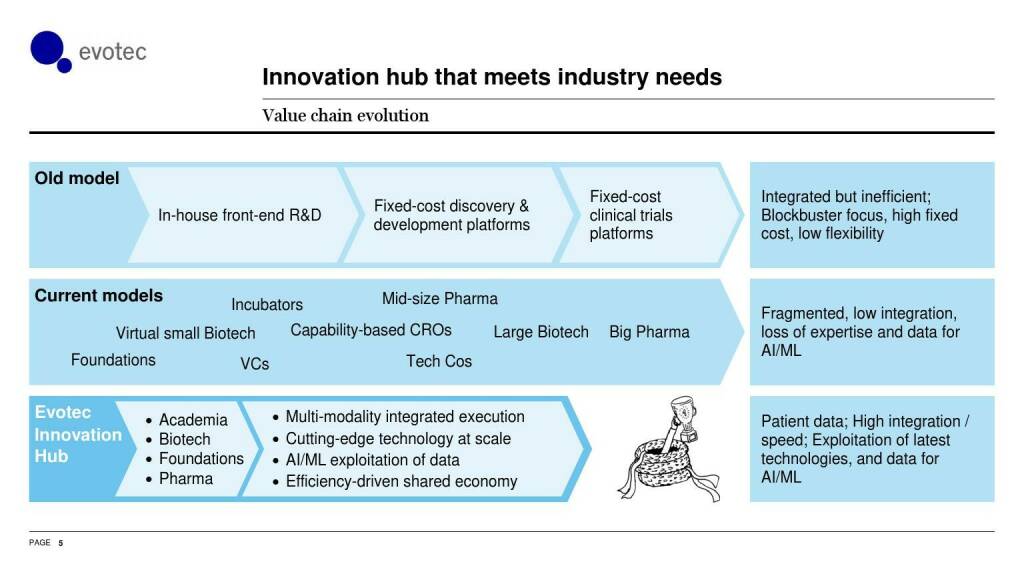 evotec

Innovation hub that meets industry needs

Value chain evolution

Old model

In-house front-end R&D

Fixed-cost discovery & development platforms

Fixed-cost clinical trials platforms

Integrated but inefficient; Blockbuster focus, high fixed cost, low flexibility

Current models

Incubators

Mid-size Pharma

Virtual small Biotech

Capability-based CROs

Large Biotech

Big Pharma

Foundations

VCs

Tech Cos

Fragmented, low integration, loss of expertise and data for AI/ML

Evotec Innovation Hub

• Academia
• Biotech
• Foundations
• Pharma

• Multi-modality integrated execution
• Cutting-edge technology at scale
• AI/ML exploitation of data
• Efficiency-driven shared economy

Patient data; High integration / speed; Exploitation of latest technologies, and data for AI/ML

PAGE 5